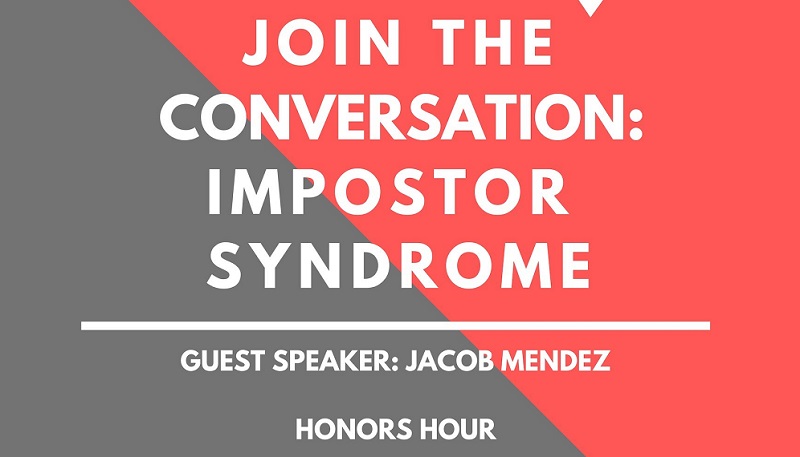 JOIN THE CONVERSATION: IMPOSTOR SYNDROME

GUEST SPEAKER: JACOB MENDEZ

HONORS HOUR